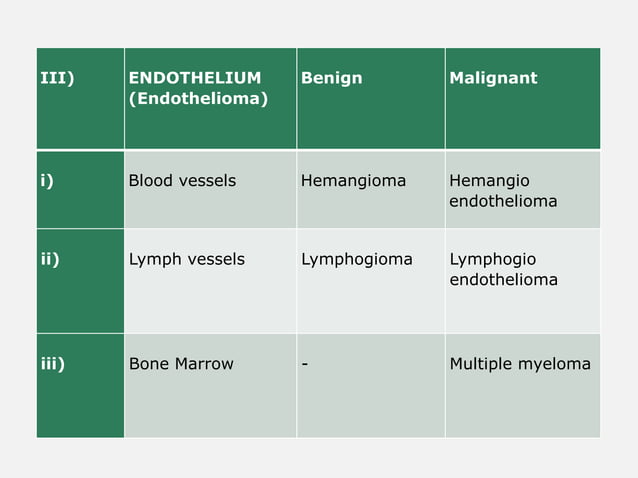 | III) | ENDOTHELIUM (Endothelioma) | Benign | Malignant |
|---|---|---|---|
| i) | Blood vessels | Hemangioma | Hemangio endothelioma |
| ii) | Lymph vessels | Lymphogioma | Lymphogio endothelioma |
| iii) | Bone Marrow | - | Multiple myeloma |